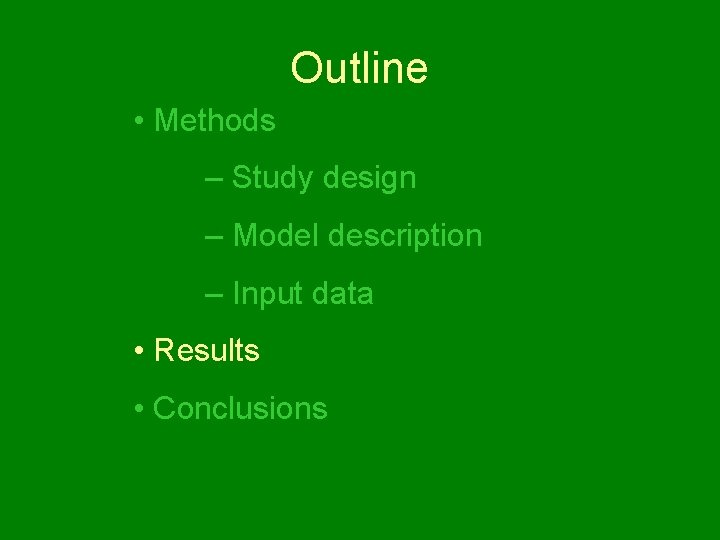 Outline

• Methods

– Study design

– Model description

– Input data

• Results

• Conclusions